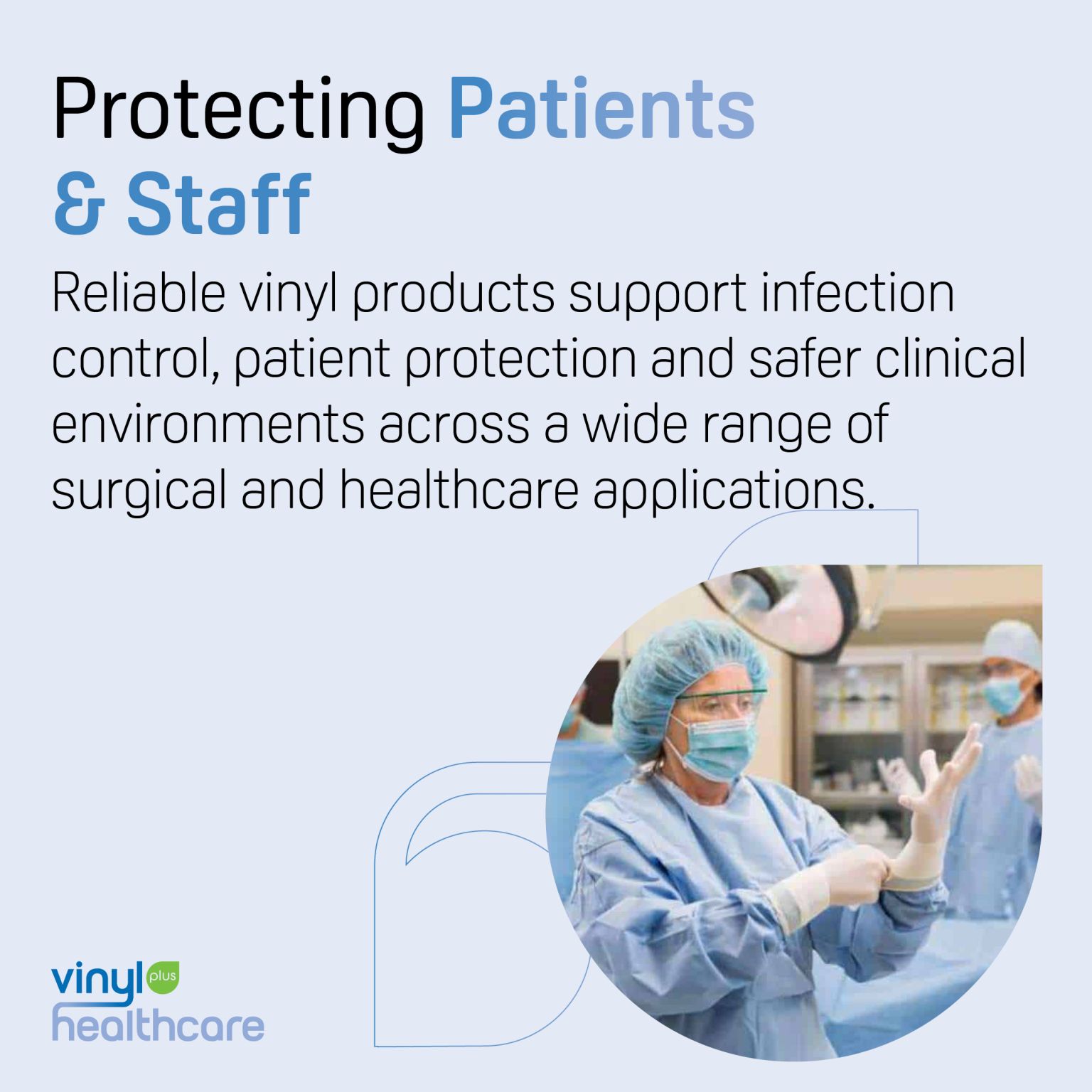 Protecting Patients & Staff

Reliable vinyl products support infection control, patient protection and safer clinical environments across a wide range of surgical and healthcare applications.

vinyl plus
healthcare